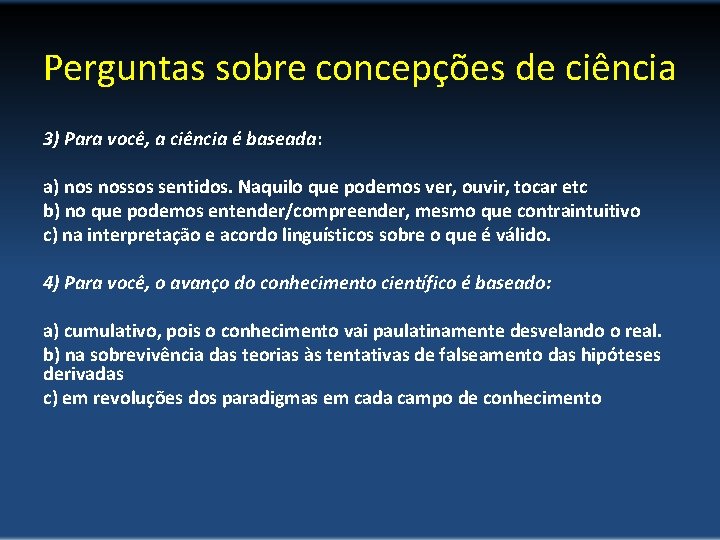 Perguntas sobre concepções de ciência

3) Para você, a ciência é baseada:

a) nos nossos sentidos. Naquilo que podemos ver, ouvir, tocar etc
b) no que podemos entender/compreender, mesmo que contraintuitivo
c) na interpretação e acordo linguísticos sobre o que é válido.

4) Para você, o avanço do conhecimento científico é baseado:

a) cumulativo, pois o conhecimento vai paulatinamente desvelando o real.
b) na sobrevivência das teorias às tentativas de falseamento das hipóteses derivadas
c) em revoluções dos paradigmas em cada campo de conhecimento